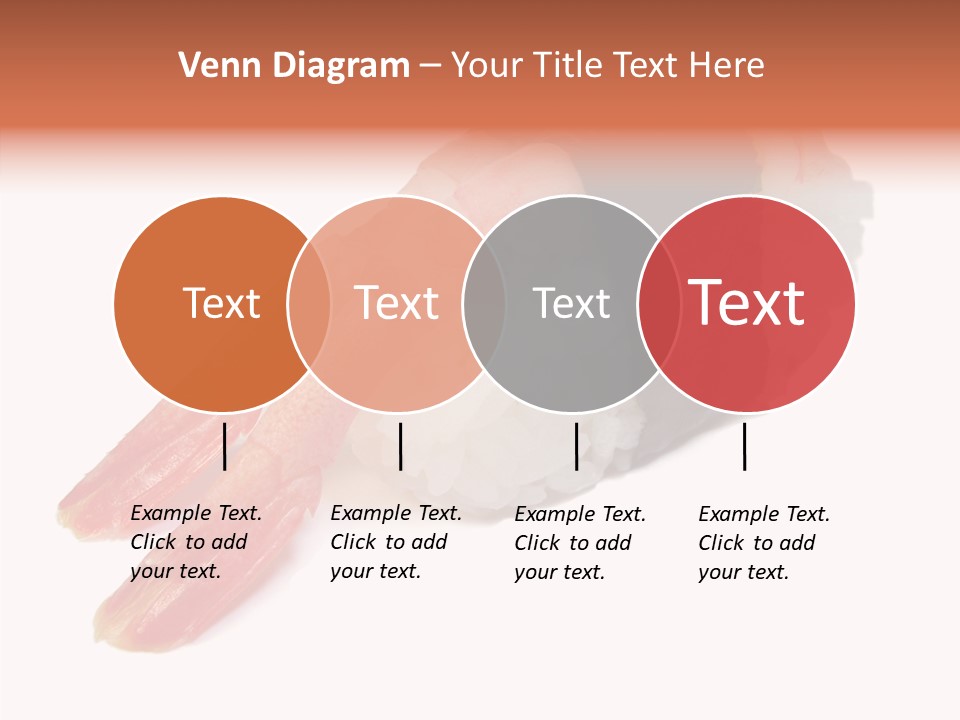 Venn Diagram – Your Title Text Here

Text

Text

Text

Text

Example Text. Click to add your text.

Example Text. Click to add your text.

Example Text. Click to add your text.

Example Text. Click to add your text.